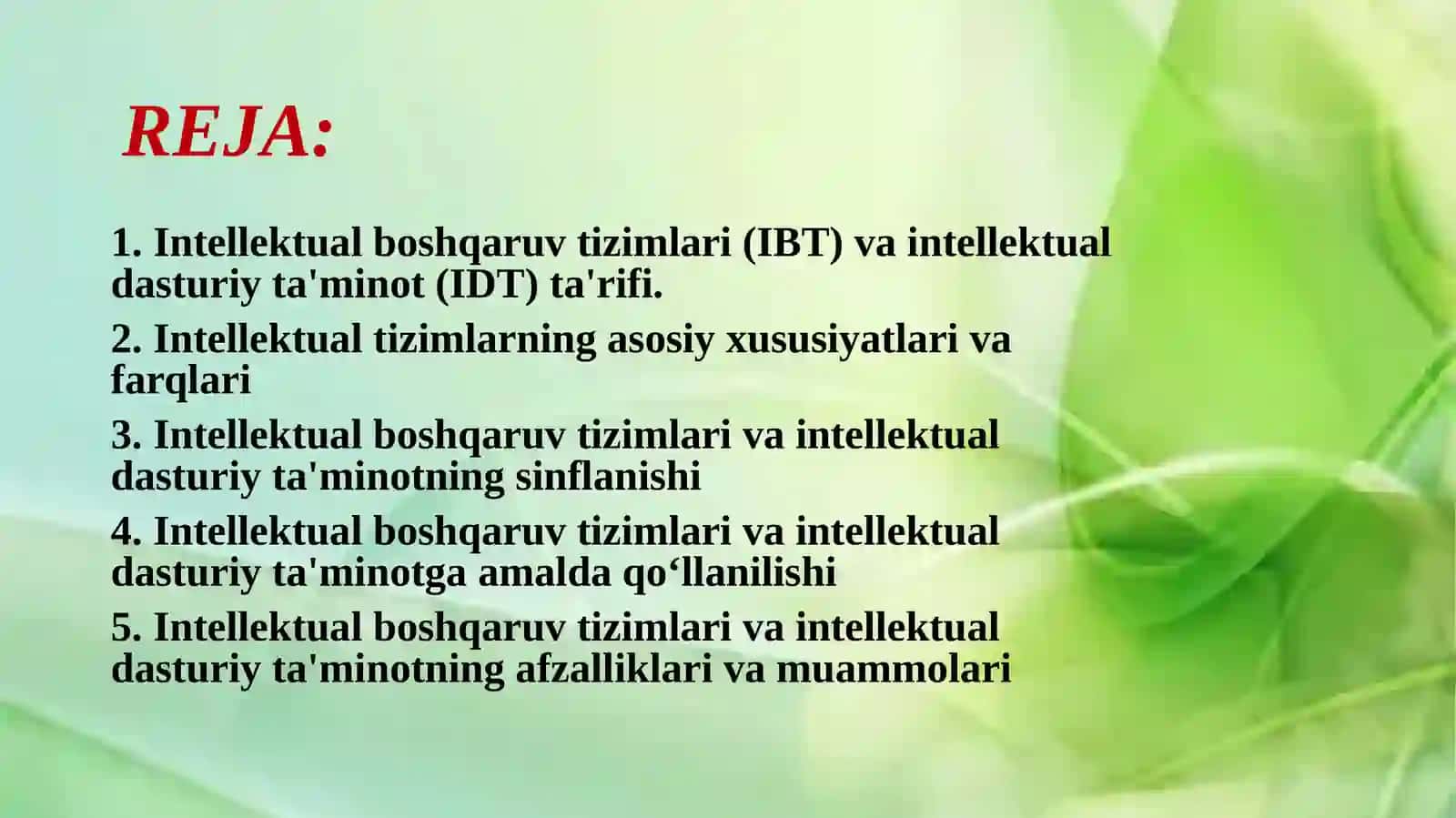 REJA:

1. Intellektual boshqaruv tizimlari (IBT) va intellektual dasturiy ta'minot (IDT) ta'rifi.

2. Intellektual tizimlarning asosiy xususiyatlari va farqlari

3. Intellektual boshqaruv tizimlari va intellektual dasturiy ta'minotning sinflanishi

4. Intellektual boshqaruv tizimlari va intellektual dasturiy ta'minotga amalda qo‘llanilishi

5. Intellektual boshqaruv tizimlari va intellektual dasturiy ta'minotning afzalliklari va muammolari